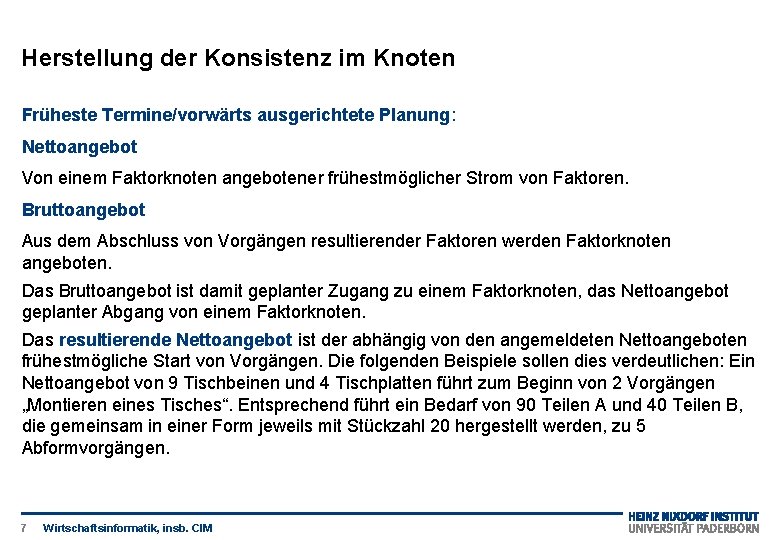 Herstellung der Konsistenz im Knoten

Früheste Termine/vorwärts ausgerichtete Planung:

Nettoangebot

Von einem Faktorknoten angebotener frühestmöglicher Strom von Faktoren.

Bruttoangebot

Aus dem Abschluss von Vorgängen resultierender Faktoren werden Faktorknoten angeboten.

Das Bruttoangebot ist damit geplanter Zugang zu einem Faktorknoten, das Nettoangebot geplanter Abgang von einem Faktorknoten.

Das resultierende Nettoangebot ist der abhängig von den angemeldeten Nettoangeboten frühestmögliche Start von Vorgängen. Die folgenden Beispiele sollen dies verdeutlichen: Ein Nettoangebot von 9 Tischbeinen und 4 Tischplatten führt zum Beginn von 2 Vorgängen „Montieren eines Tisches“. Entsprechend führt ein Bedarf von 90 Teilen A und 40 Teilen B, die gemeinsam in einer Form jeweils mit Stückzahl 20 hergestellt werden, zu 5 Abformvorgängen.

7 Wirtschaftsinformatik, insb. CIM

HEINZ NIXDORF INSTITUT
UNIVERSITÄT PADERBORN